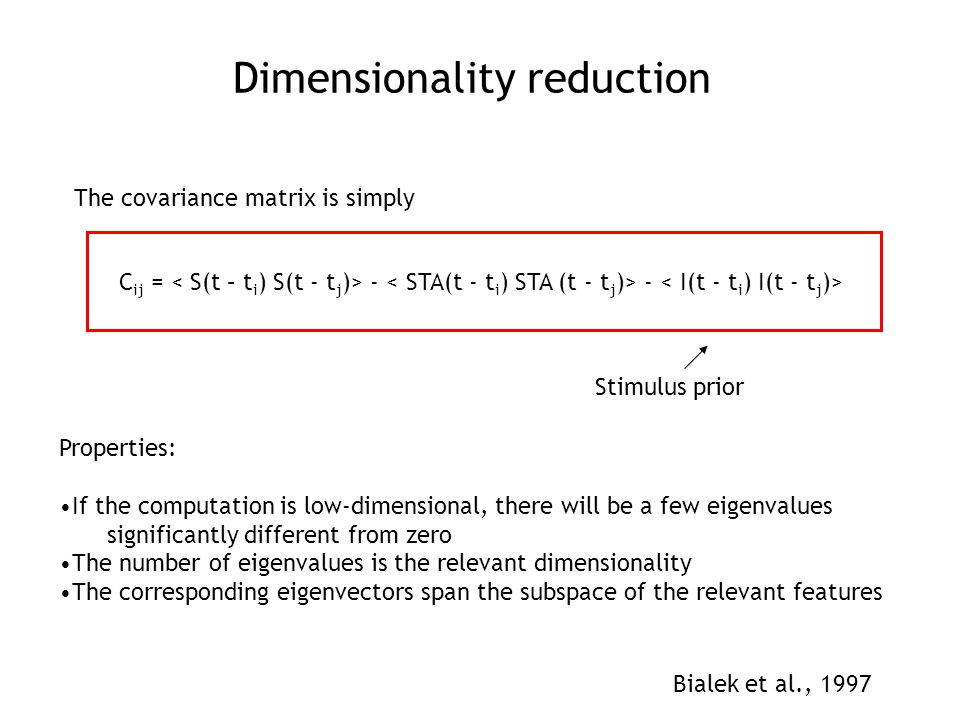 Dimensionality reduction

The covariance matrix is simply

$C_{ij} = < S(t - t_i) S(t - t_j)> - < STA(t - t_i) STA (t - t_j)> - < I(t - t_i) I(t - t_j)>$

Stimulus prior

Properties:

•If the computation is low-dimensional, there will be a few eigenvalues significantly different from zero
•The number of eigenvalues is the relevant dimensionality
•The corresponding eigenvectors span the subspace of the relevant features

Bialek et al., 1997